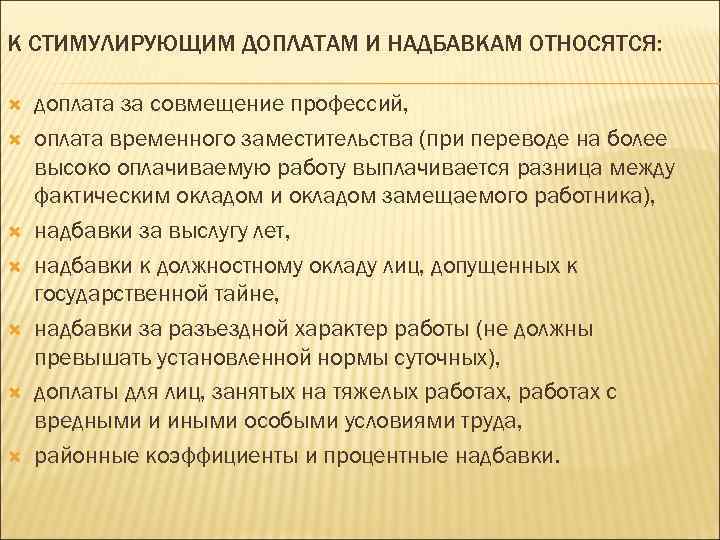 К СТИМУЛИРУЮЩИМ ДОПЛАТАМ И НАДБАВКАМ ОТНОСЯТСЯ:

доплата за совмещение профессий,

оплата временного заместительства (при переводе на более высоко оплачиваемую работу выплачивается разница между фактическим окладом и окладом замещаемого работника),

надбавки за выслугу лет,

надбавки к должностному окладу лиц, допущенных к государственной тайне,

надбавки за разъездной характер работы (не должны превышать установленной нормы суточных),

доплаты для лиц, занятых на тяжелых работах, работах с вредными и иными особыми условиями труда,

районные коэффициенты и процентные надбавки.